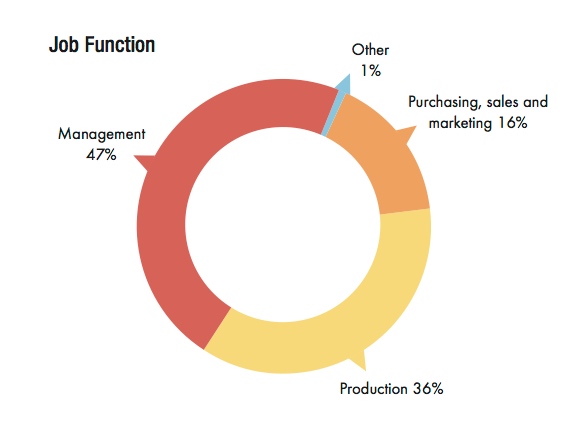 Job Function

Other
1%

Purchasing, sales and marketing 16%

Management
47%

Production 36%